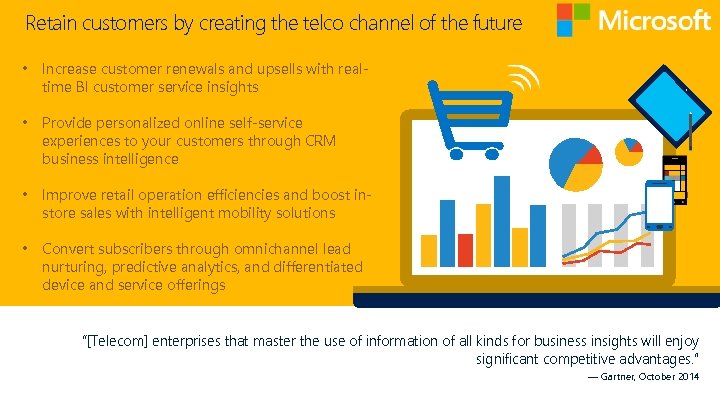 Retain customers by creating the telco channel of the future

Microsoft

• Increase customer renewals and upsells with real-time BI customer service insights

• Provide personalized online self-service experiences to your customers through CRM business intelligence

• Improve retail operation efficiencies and boost in-store sales with intelligent mobility solutions

• Convert subscribers through omnichannel lead nurturing, predictive analytics, and differentiated device and service offerings

"[Telecom] enterprises that master the use of information of all kinds for business insights will enjoy significant competitive advantages."

— Gartner, October 2014